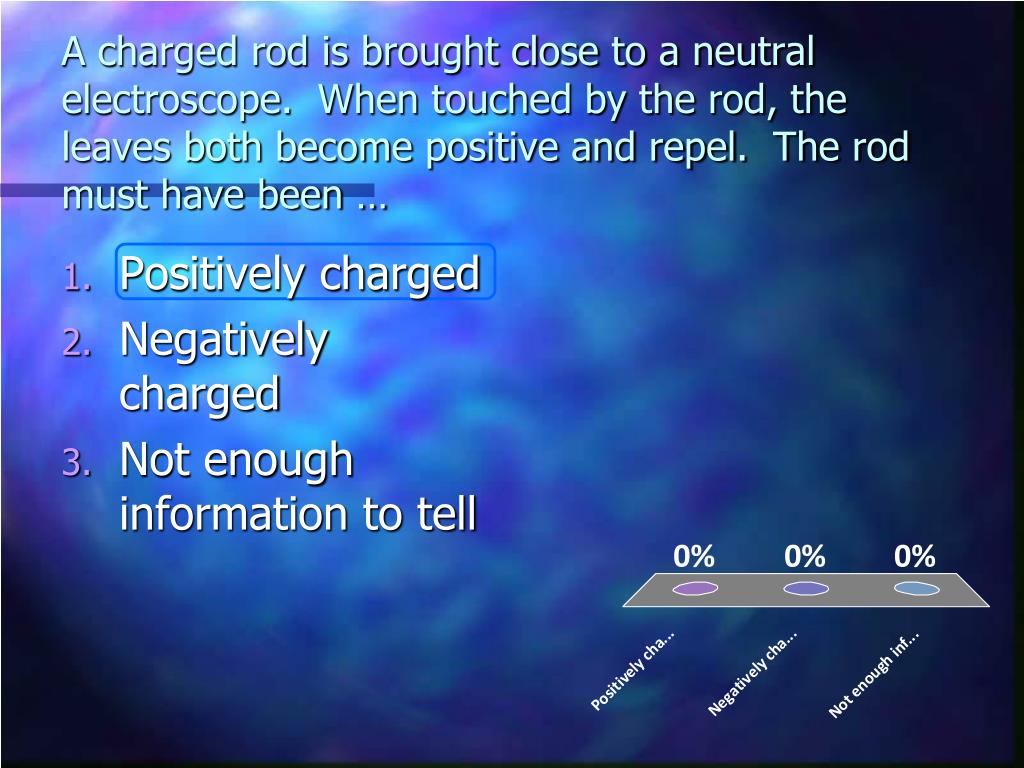 A charged rod is brought close to a neutral electroscope. When touched by the rod, the leaves both become positive and repel. The rod must have been …

1. Positively charged
2. Negatively charged
3. Not enough information to tell

0% 0% 0%

Positively cha... Negatively cha... Not enough inf...